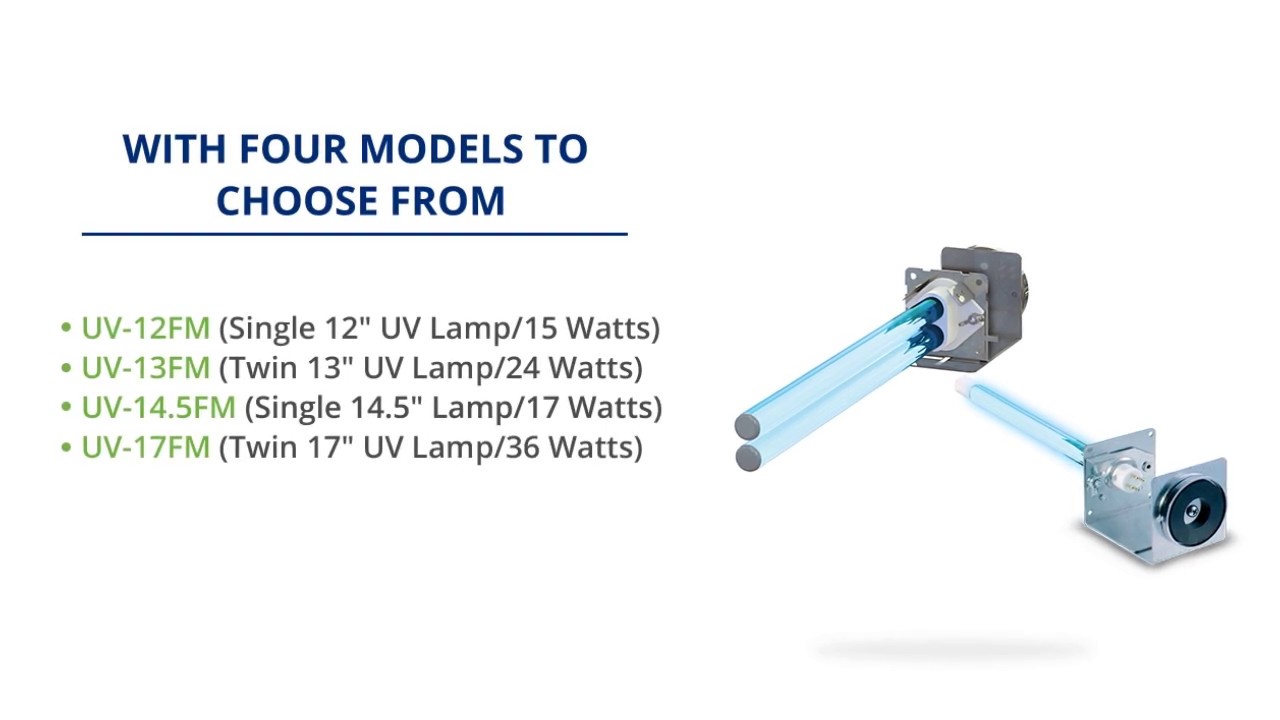 WITH FOUR MODELS TO CHOOSE FROM

• UV-12FM (Single 12" UV Lamp/15 Watts)
• UV-13FM (Twin 13" UV Lamp/24 Watts)
• UV-14.5FM (Single 14.5" Lamp/17 Watts)
• UV-17FM (Twin 17" UV Lamp/36 Watts)